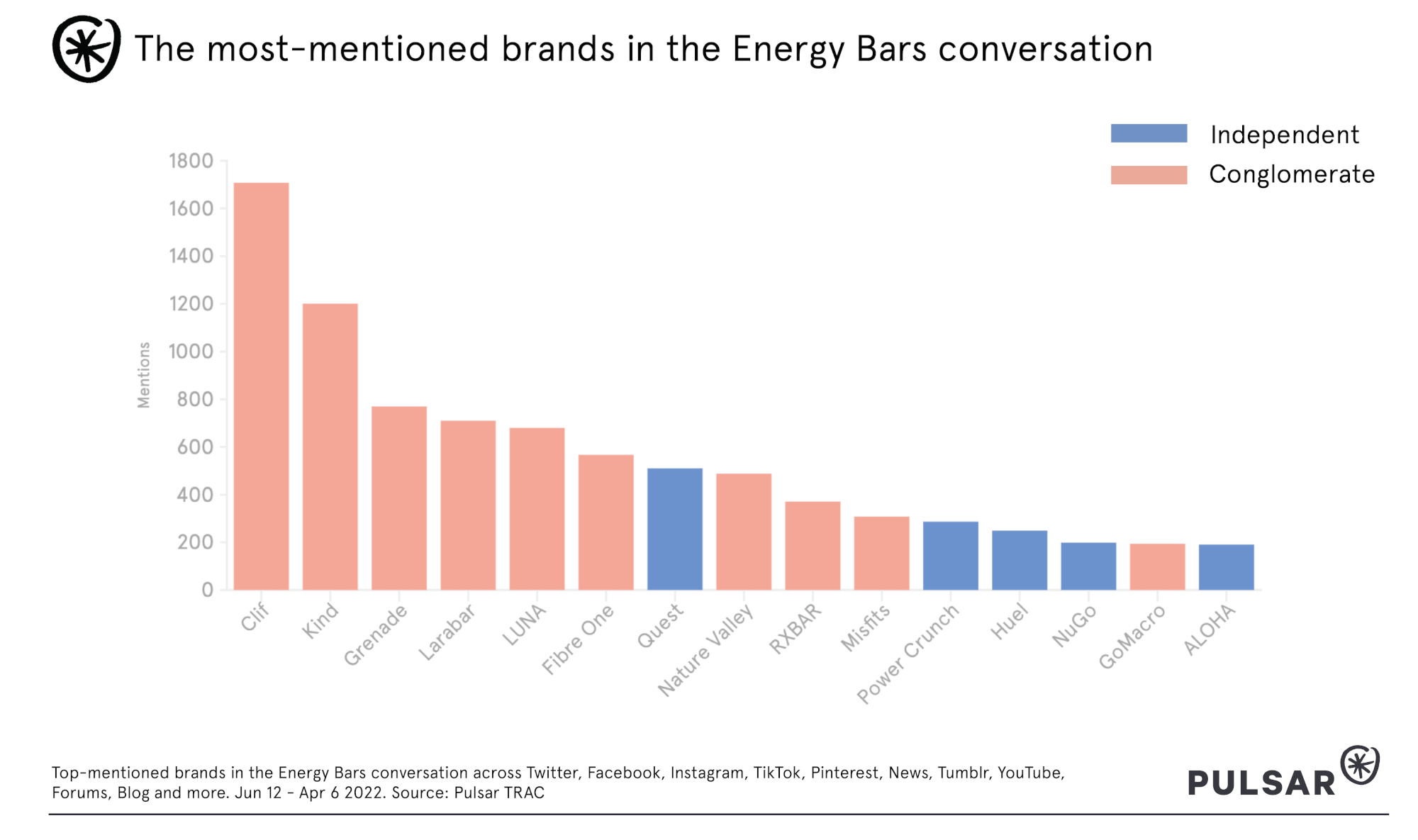 The most-mentioned brands in the Energy Bars conversation

Independent
Conglomerate

Mentions

1800
1600
1400
1200
1000
800
600
400
200
0

Clif
Kind
Grenade
Larabar
LUNA
Fibre One
Quest
Nature Valley
RXBAR
Misfits
Power Crunch
Huel
NuGo
GoMacro
ALOHA

Top-mentioned brands in the Energy Bars conversation across Twitter, Facebook, Instagram, TikTok, Pinterest, News, Tumblr, YouTube, Forums, Blog and more. Jun 12 - Apr 6 2022. Source: Pulsar TRAC

PULSAR